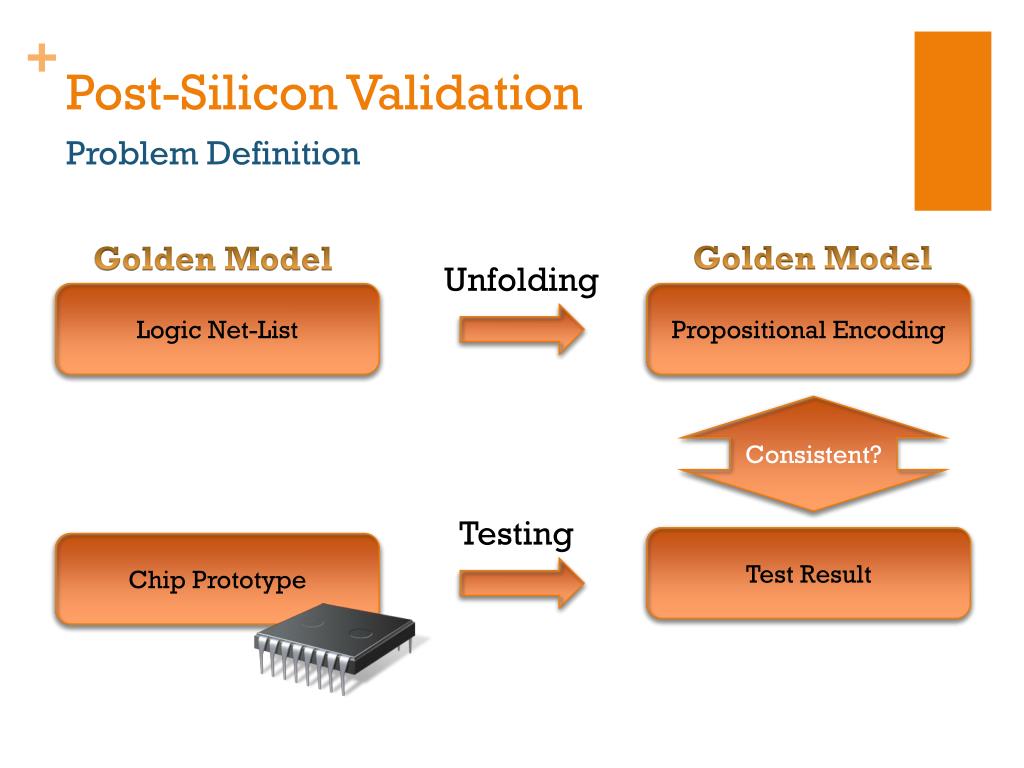 +
Post-Silicon Validation
Problem Definition

Golden Model

Logic Net-List

Unfolding

Golden Model

Propositional Encoding

Consistent?

Chip Prototype

Testing

Test Result